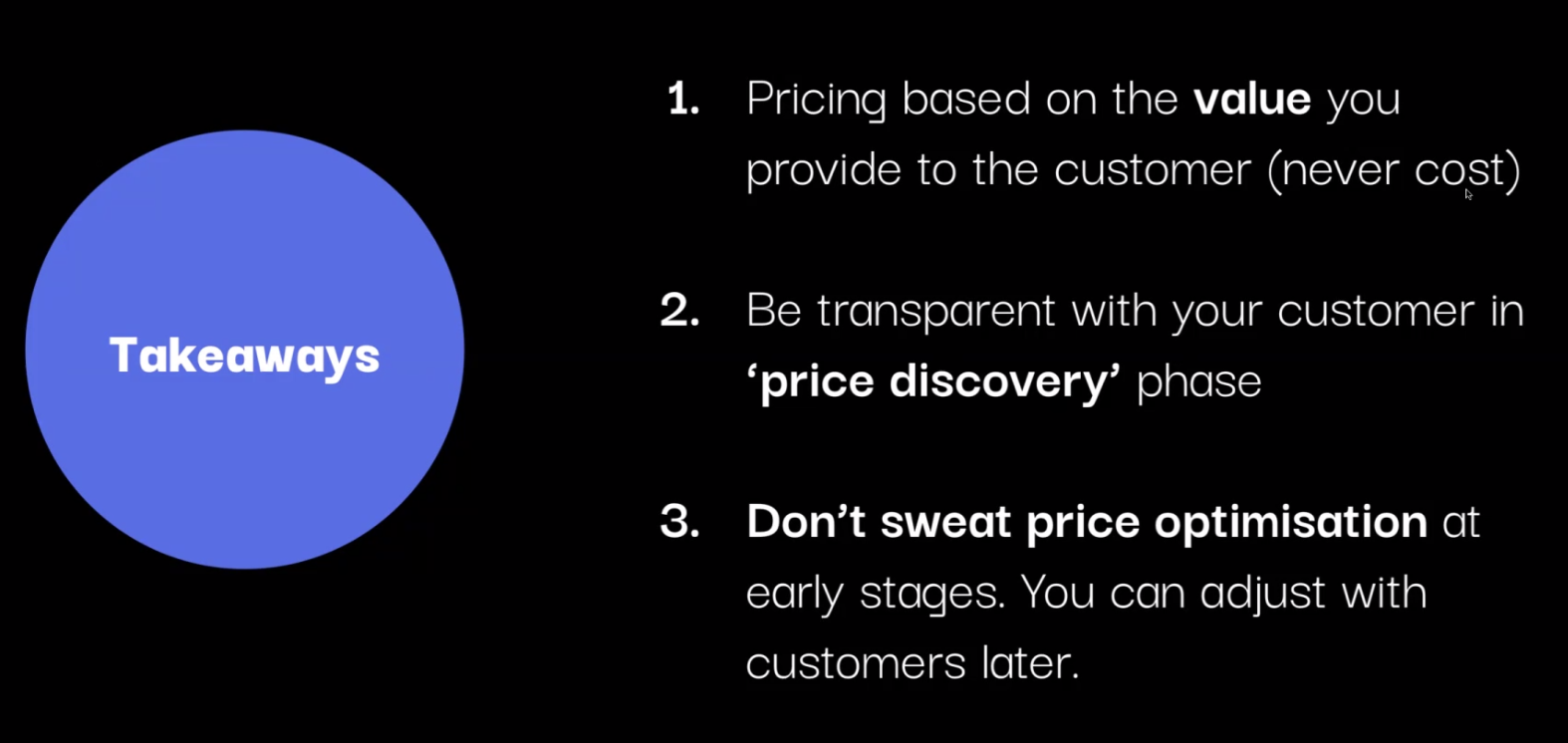 Takeaways

1. Pricing based on the value you provide to the customer (never cost)

2. Be transparent with your customer in ‘price discovery’ phase

3. Don’t sweat price optimisation at early stages. You can adjust with customers later.